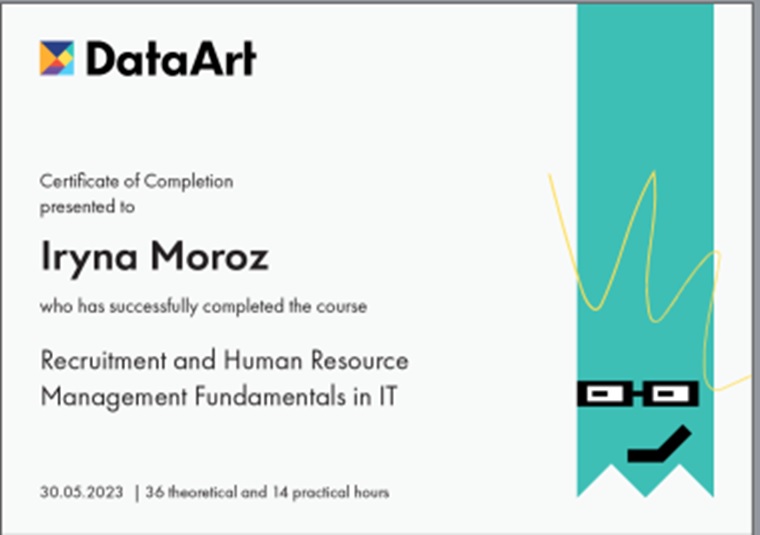 DataArt

Certificate of Completion
presented to

Iryna Moroz

who has successfully completed the course

Recruitment and Human Resource Management Fundamentals in IT

30.05.2023 | 36 theoretical and 14 practical hours